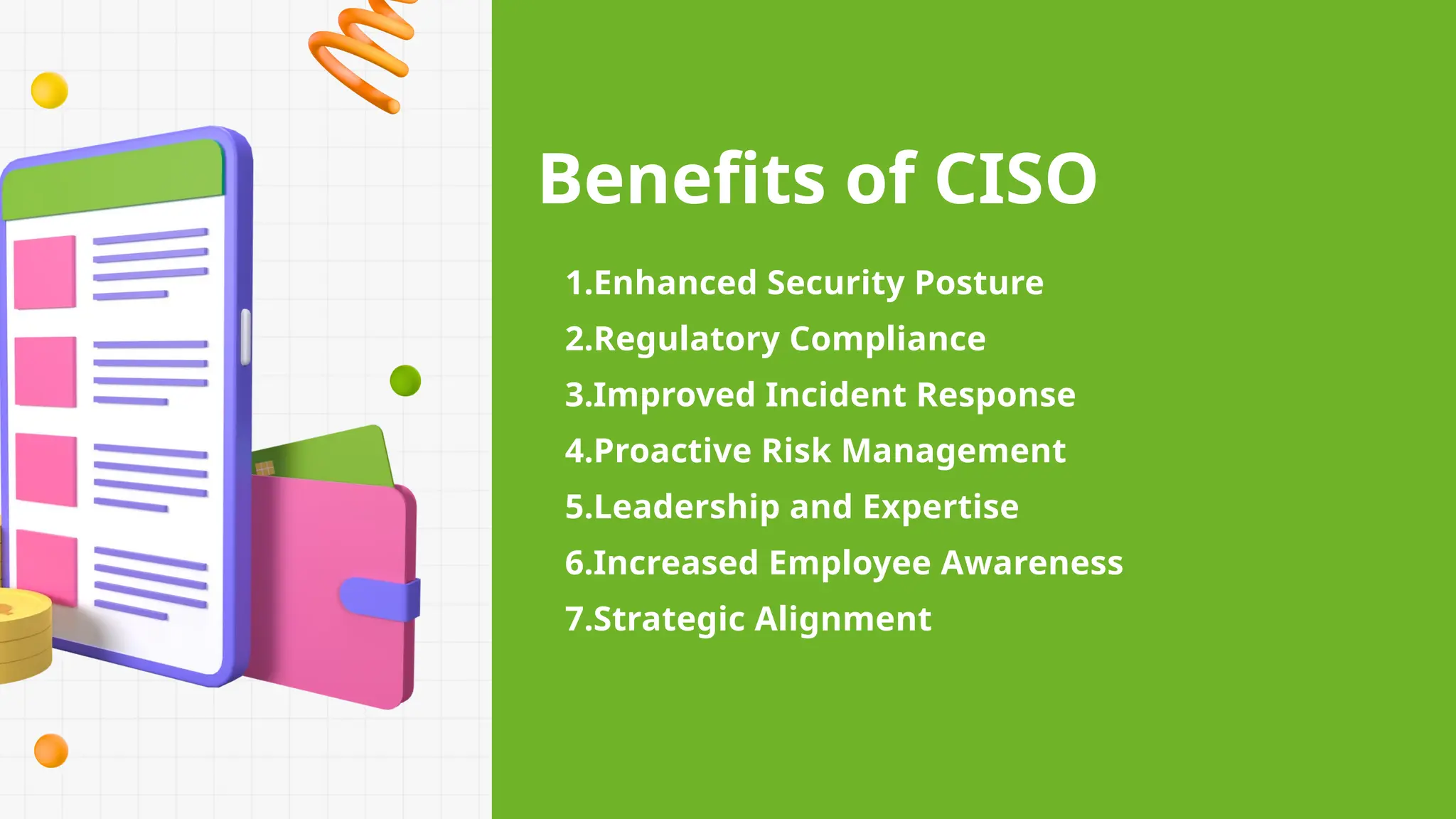 Benefits of CISO

1.Enhanced Security Posture
2.Regulatory Compliance
3.Improved Incident Response
4.Proactive Risk Management
5.Leadership and Expertise
6.Increased Employee Awareness
7.Strategic Alignment